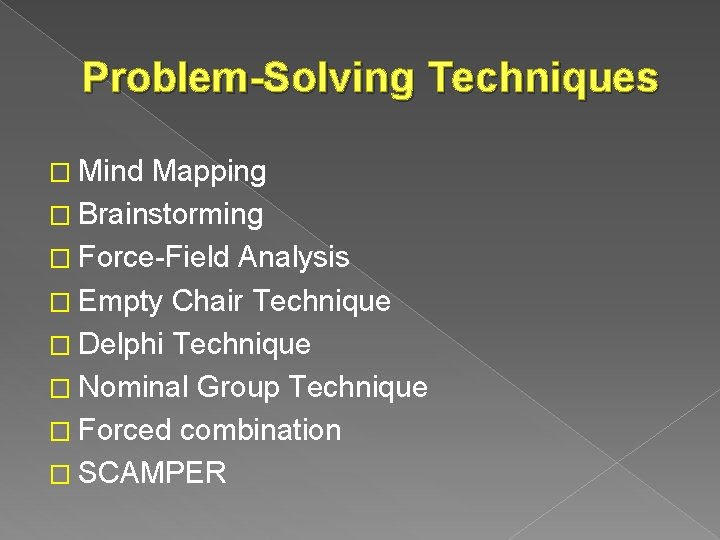 Problem-Solving Techniques

□ Mind Mapping
□ Brainstorming
□ Force-Field Analysis
□ Empty Chair Technique
□ Delphi Technique
□ Nominal Group Technique
□ Forced combination
□ SCAMPER